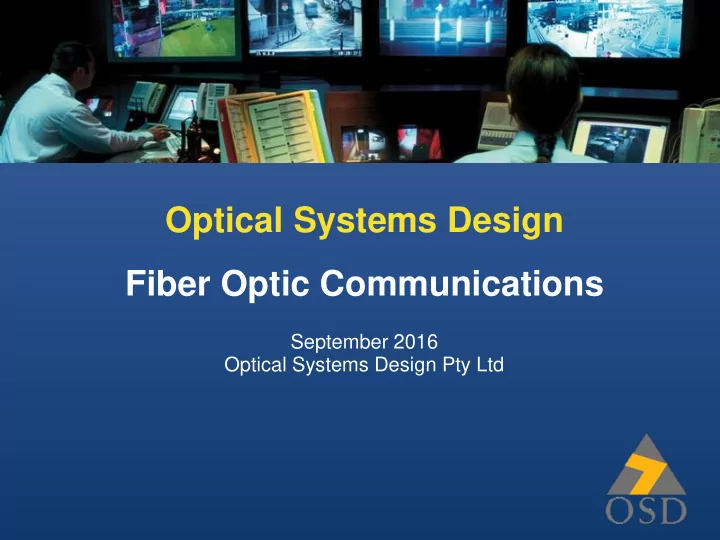 Optical Systems Design

Fiber Optic Communications

September 2016
Optical Systems Design Pty Ltd

OSD